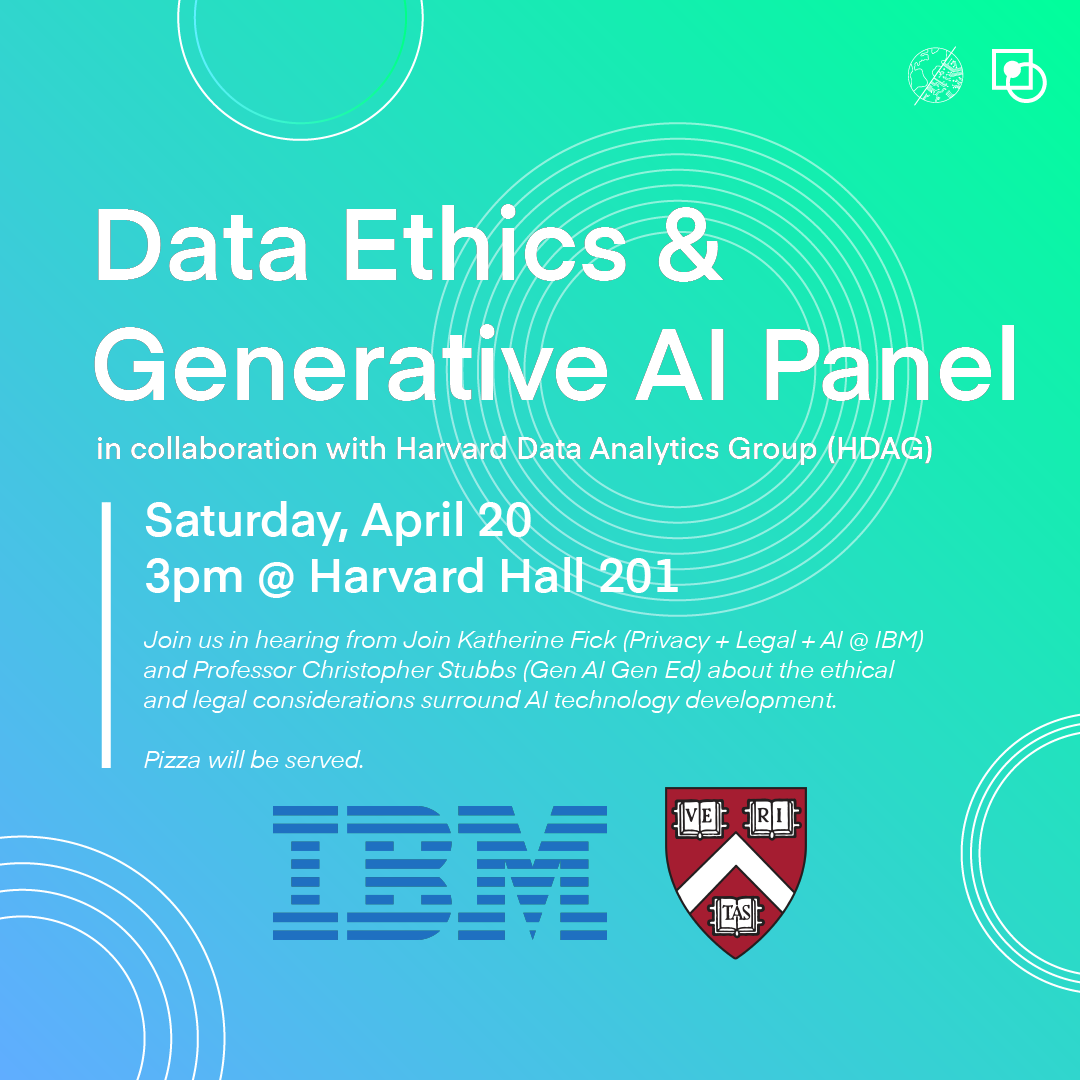 Data Ethics & Generative AI Panel

in collaboration with Harvard Data Analytics Group (HDAG)

Saturday, April 20
3pm @ Harvard Hall 201

Join us in hearing from Join Katherine Fick (Privacy + Legal + AI @ IBM) and Professor Christopher Stubbs (Gen AI Gen Ed) about the ethical and legal considerations surround AI technology development.

Pizza will be served.

IBM

VE RI TAS